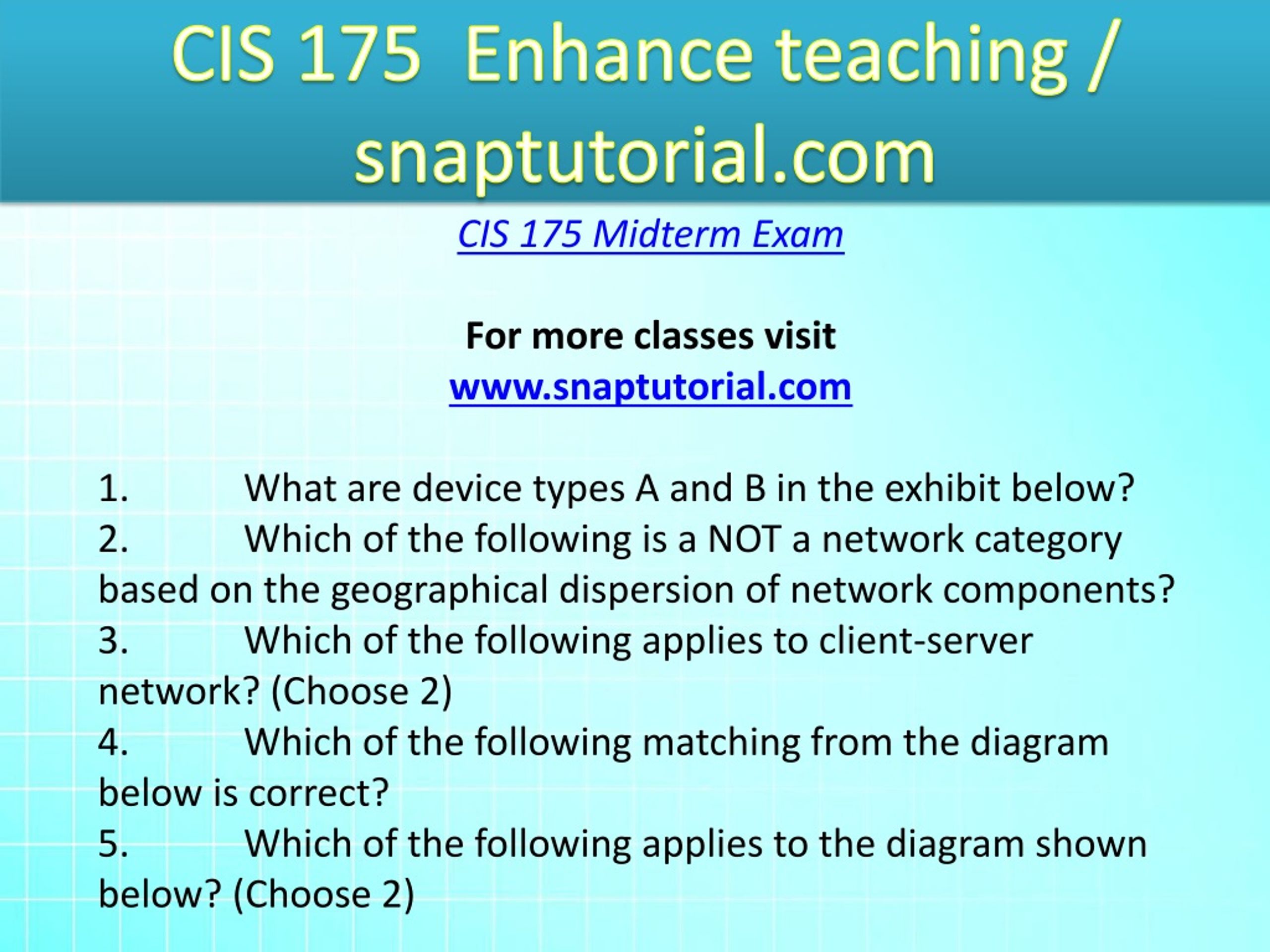 CIS 175 Enhance teaching / snaptutorial.com

CIS 175 Midterm Exam

For more classes visit
www.snaptutorial.com

1. What are device types A and B in the exhibit below?
2. Which of the following is a NOT a network category based on the geographical dispersion of network components?
3. Which of the following applies to client-server network? (Choose 2)
4. Which of the following matching from the diagram below is correct?
5. Which of the following applies to the diagram shown below? (Choose 2)